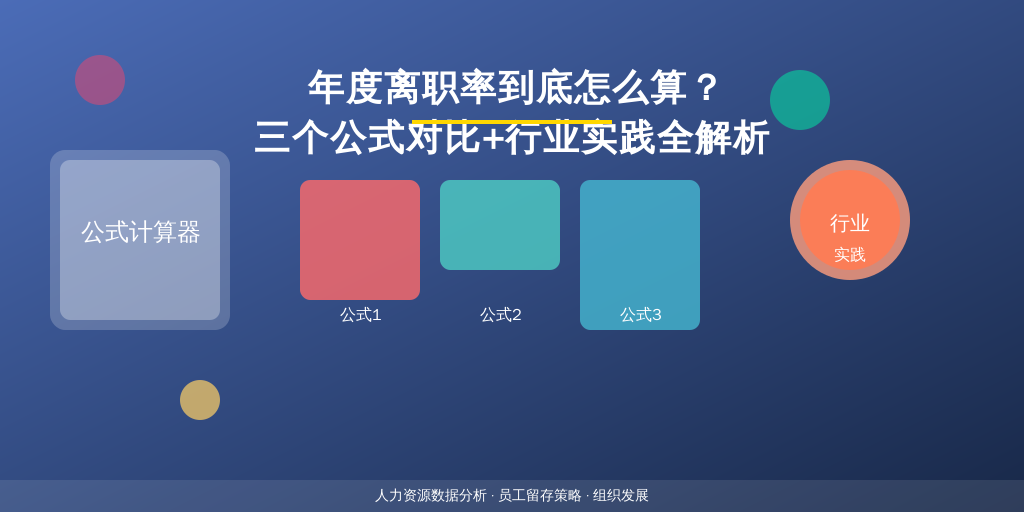 年度离职率到底怎么算？
三个公式对比+行业实践全解析

公式计算器

公式1

公式2

公式3

行业
实践

人力资源数据分析 · 员工留存策略 · 组织发展